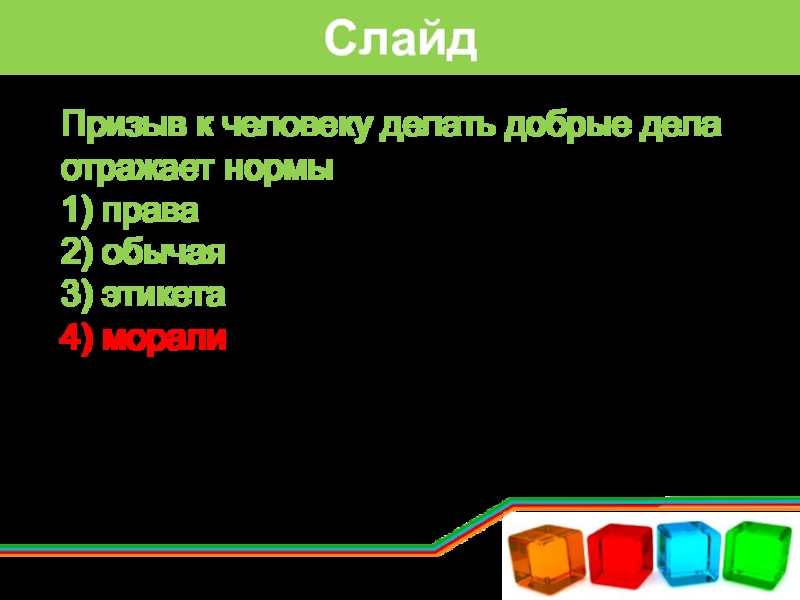 Слайд

Призыв к человеку делать добрые дела отражает нормы
1) права
2) обычая
3) этикета
4) морали